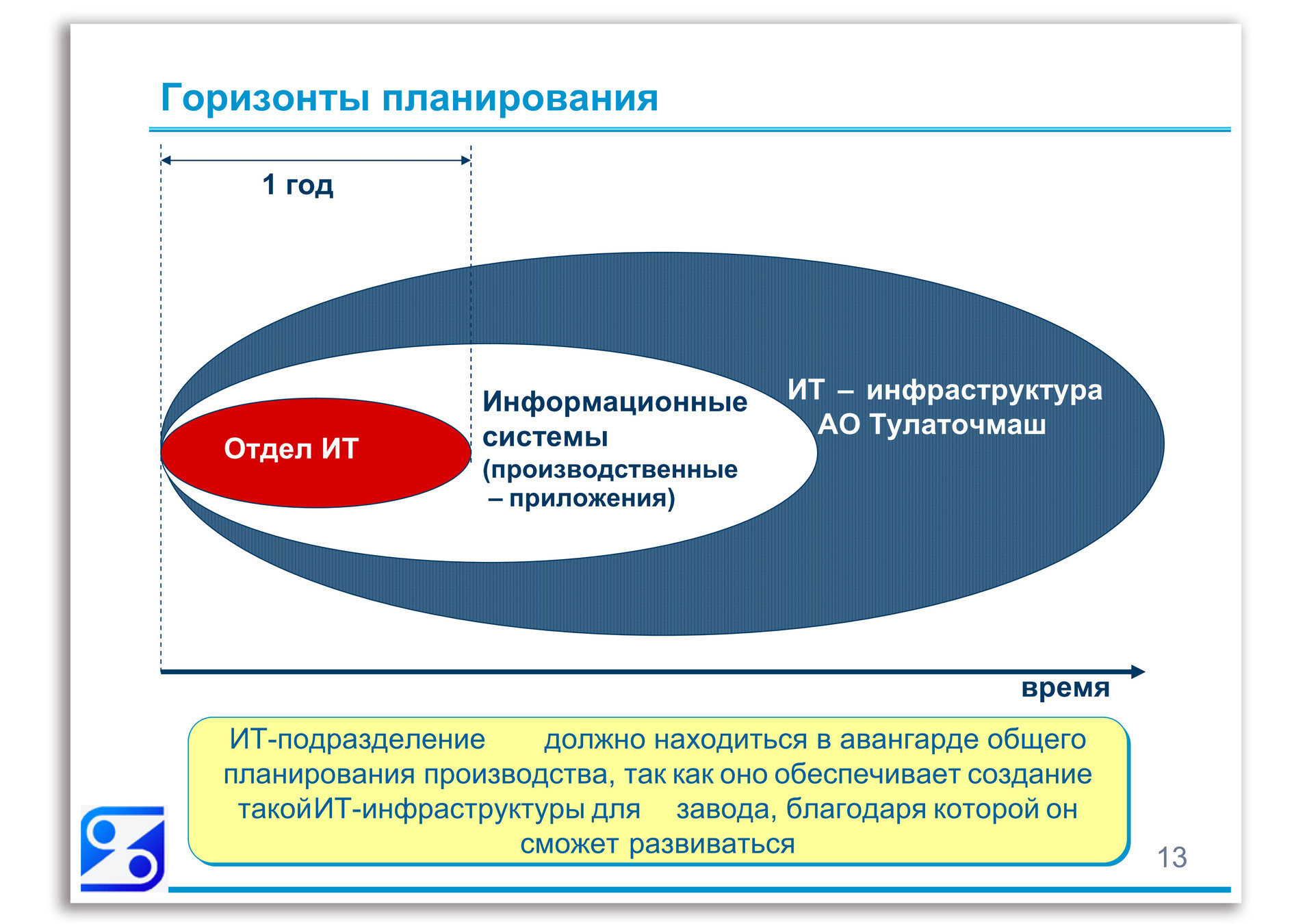 Горизонты планирования

1 год

Отдел ИТ

Информационные системы (производственные – приложения)

ИТ – инфраструктура АО Тулаточмаш

время

ИТ-подразделение должно находиться в авангарде общего планирования производства, так как оно обеспечивает создание такойИТ-инфраструктуры для завода, благодаря которой он сможет развиваться

13